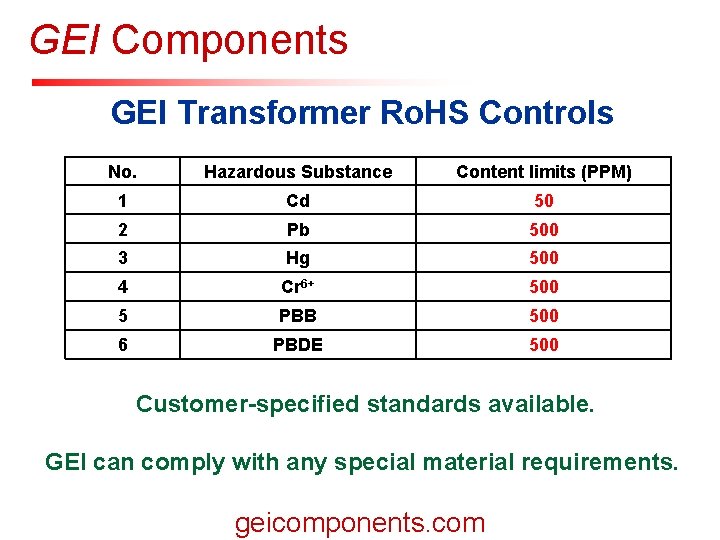 GEI Components

GEI Transformer RoHS Controls

| No. | Hazardous Substance | Content limits (PPM) |
|---|---|---|
| 1 | Cd | 50 |
| 2 | Pb | 500 |
| 3 | Hg | 500 |
| 4 | $Cr^{6+}$ | 500 |
| 5 | PBB | 500 |
| 6 | PBDE | 500 |

Customer-specified standards available.

GEI can comply with any special material requirements.

geicomponents.com